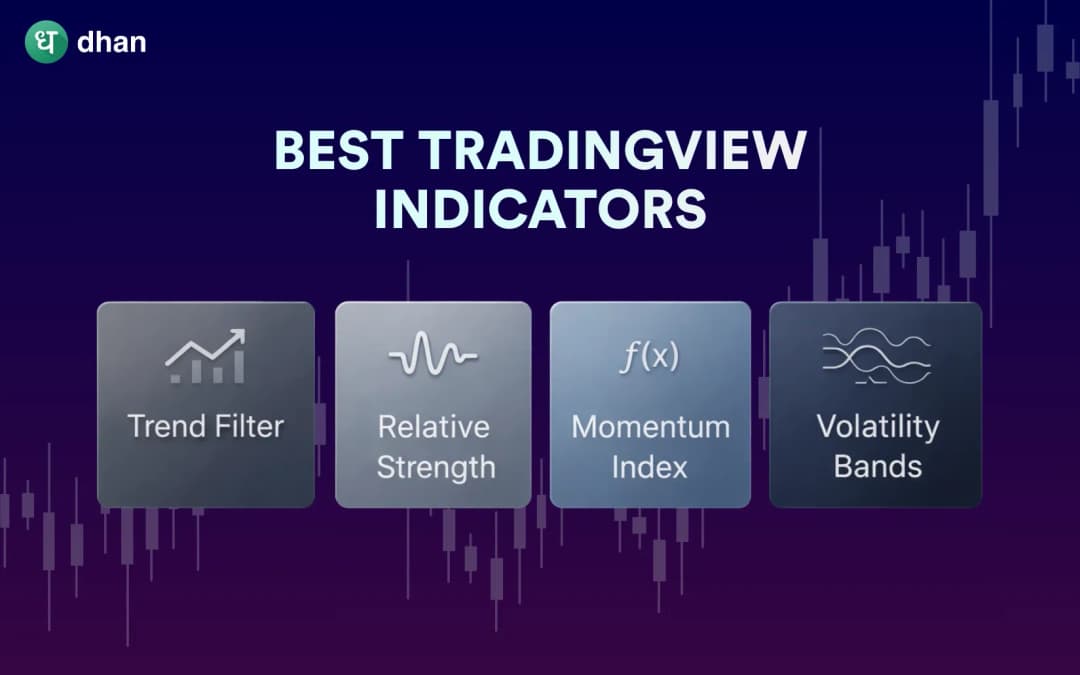 ध dhan

BEST TRADINGVIEW INDICATORS

Trend Filter

Relative Strength

$f(x)$

Momentum Index

Volatility Bands